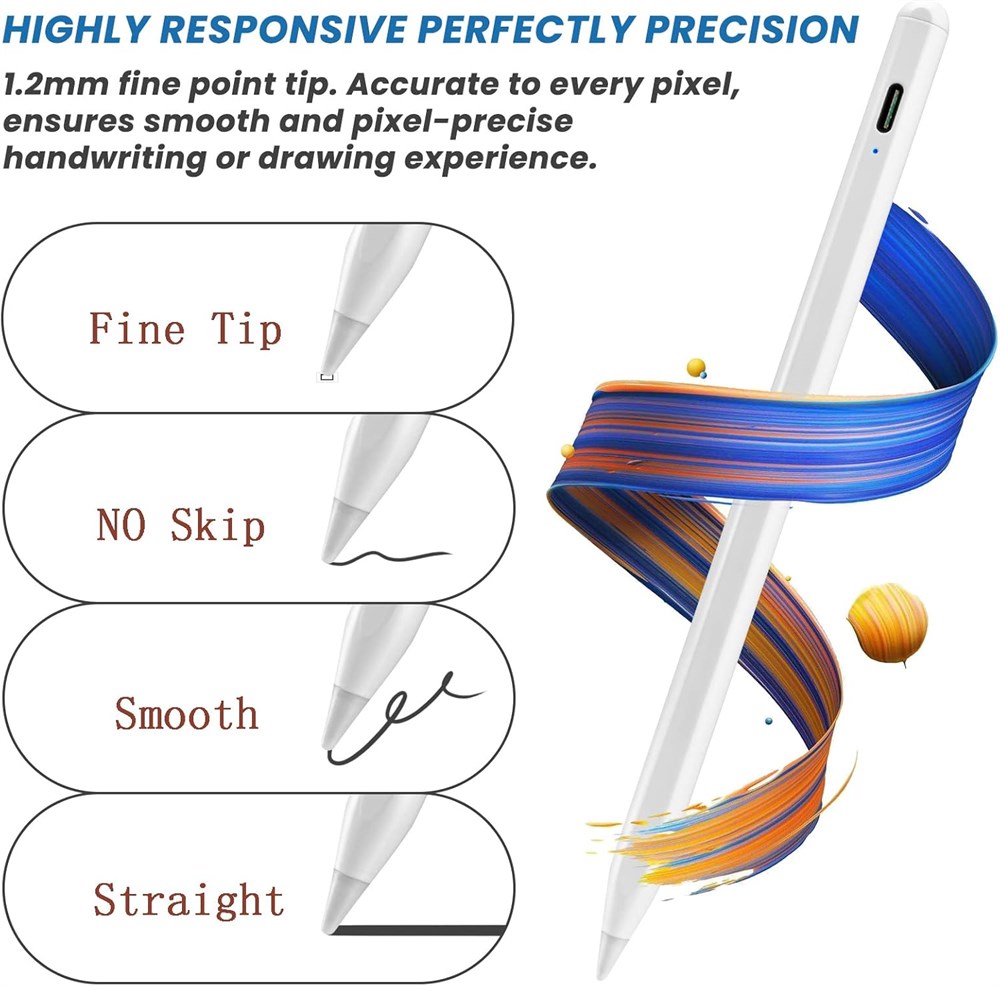 HIGHLY RESPONSIVE PERFECTLY PRECISION

1.2mm fine point tip. Accurate to every pixel, ensures smooth and pixel-precise handwriting or drawing experience.

Fine Tip

NO Skip

Smooth

Straight